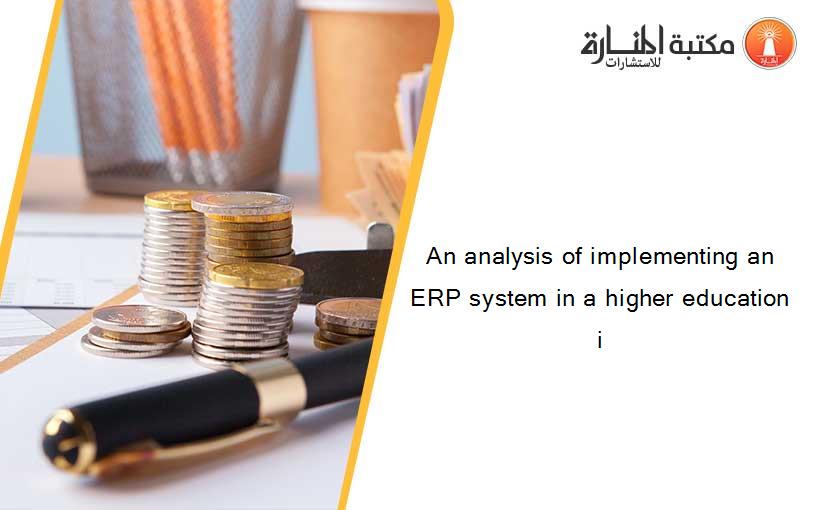 مكتبة المنارة للاستشارات

An analysis of implementing an ERP system in a higher education i